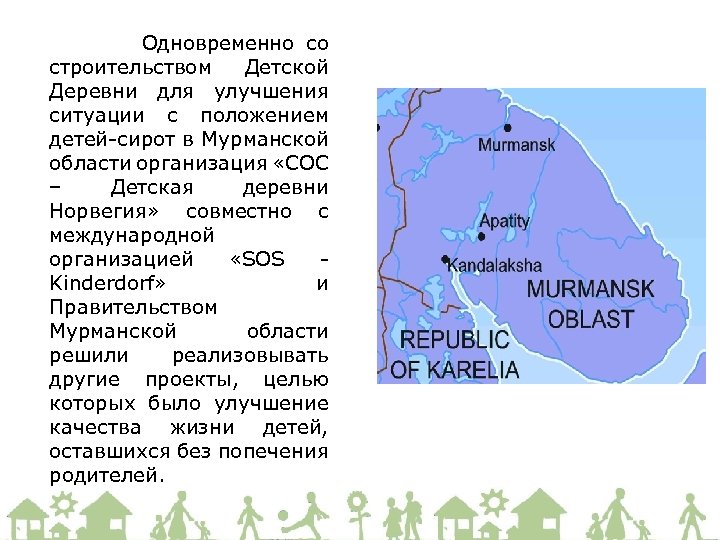 Одновременно со строительством Детской Деревни для улучшения ситуации с положением детей-сирот в Мурманской области организация «СОС – Детская деревни Норвегия» совместно с международной организацией «SOS - Kinderdorf» и Правительством Мурманской области решили реализовывать другие проекты, целью которых было улучшение качества жизни детей, оставшихся без попечения родителей.

Murmansk
Apatity
Kandalaksha
MURMANSK OBLAST
REPUBLIC OF KARELIA